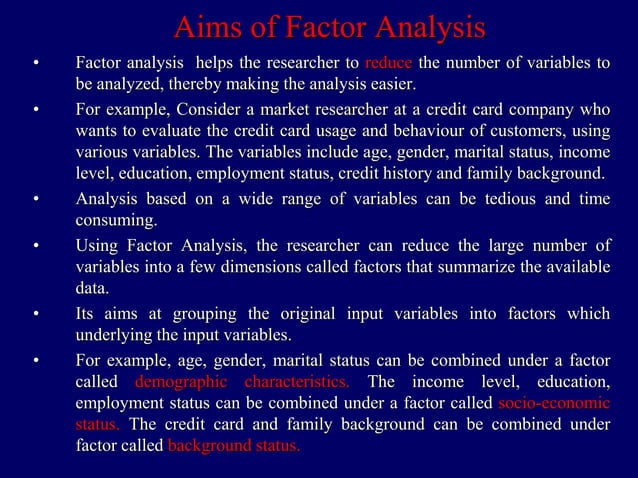 Aims of Factor Analysis

• Factor analysis helps the researcher to reduce the number of variables to be analyzed, thereby making the analysis easier.

• For example, Consider a market researcher at a credit card company who wants to evaluate the credit card usage and behaviour of customers, using various variables. The variables include age, gender, marital status, income level, education, employment status, credit history and family background.

• Analysis based on a wide range of variables can be tedious and time consuming.

• Using Factor Analysis, the researcher can reduce the large number of variables into a few dimensions called factors that summarize the available data.

• Its aims at grouping the original input variables into factors which underlying the input variables.

• For example, age, gender, marital status can be combined under a factor called demographic characteristics. The income level, education, employment status can be combined under a factor called socio-economic status. The credit card and family background can be combined under factor called background status.